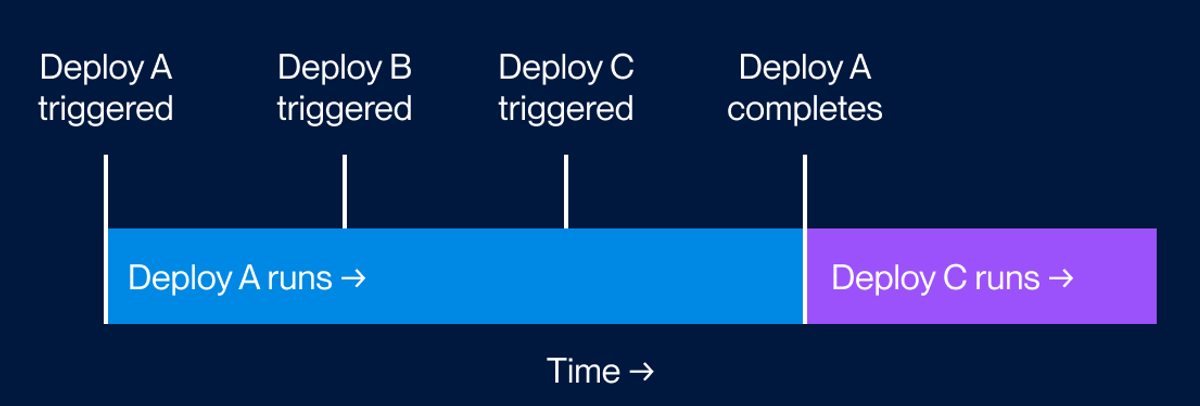 Deploy A triggered

Deploy B triggered

Deploy C triggered

Deploy A completes

Deploy A runs →

Deploy C runs →

Time →